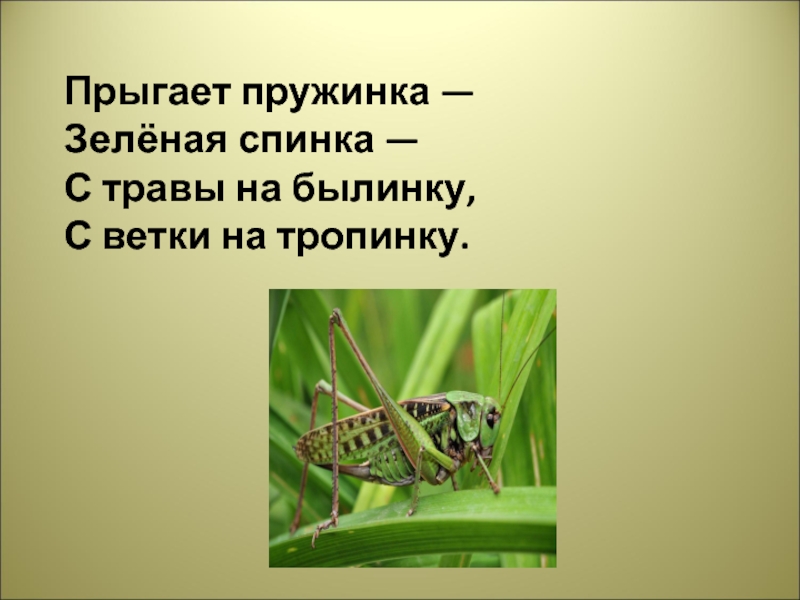 Прыгает пружинка —
Зелёная спинка —
С травы на былинку,
С ветки на тропинку.